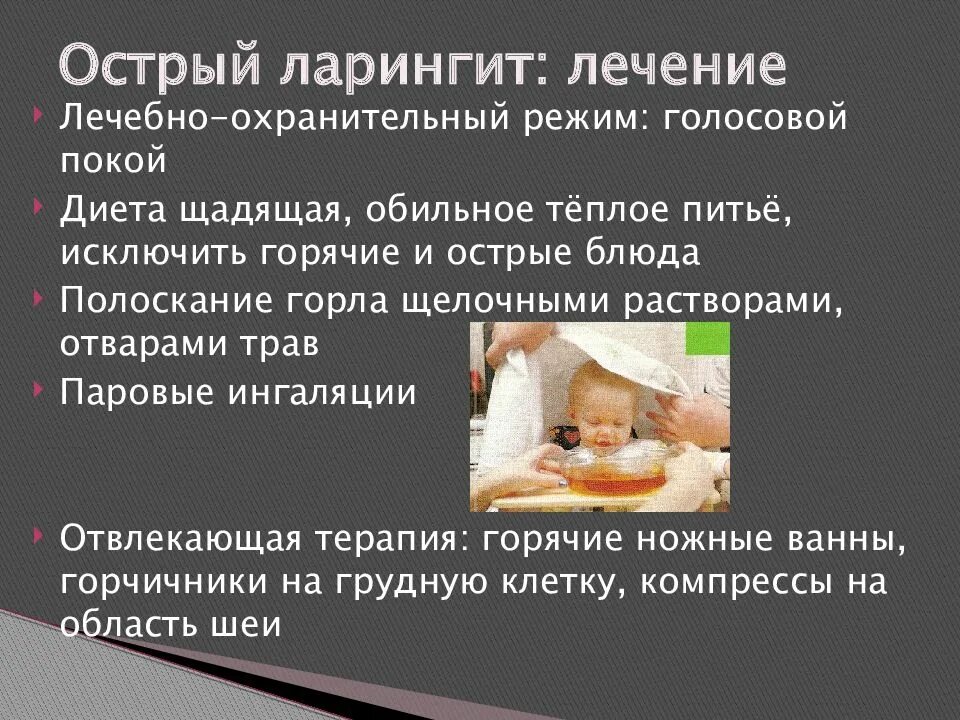 Острый ларингит: лечение

Лечебно-охранительный режим: голосовой покой

Диета щадящая, обильное тёплое питьё, исключить горячие и острые блюда

Полоскание горла щелочными растворами, отварами трав

Паровые ингаляции

Отвлекающая терапия: горячие ножные ванны, горчичники на грудную клетку, компрессы на область шеи